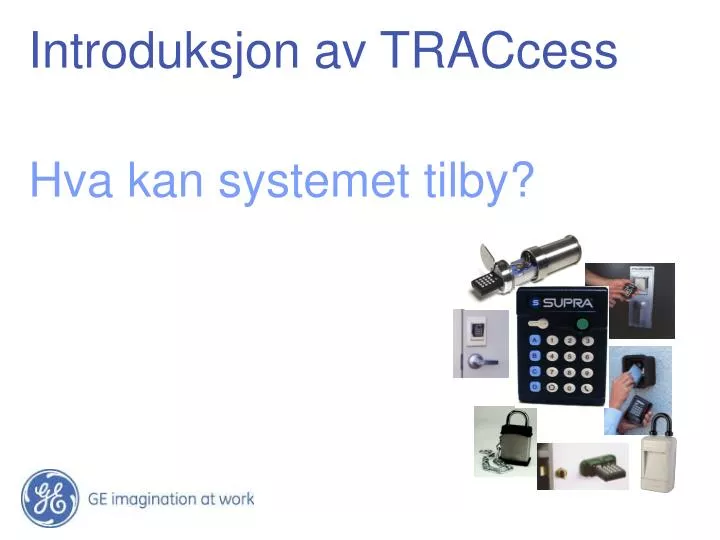 Introduksjon av TRACcess

Hva kan systemet tilby?

SUPRA

A 1 2 3
B 4 5 6
C 7 8 9
D 0

GE imagination at work